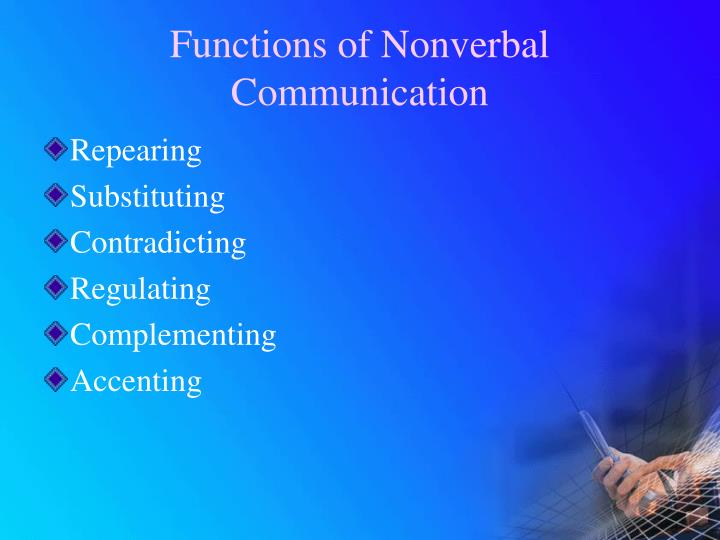 Functions of Nonverbal Communication

Repearing
Substituting
Contradicting
Regulating
Complementing
Accenting